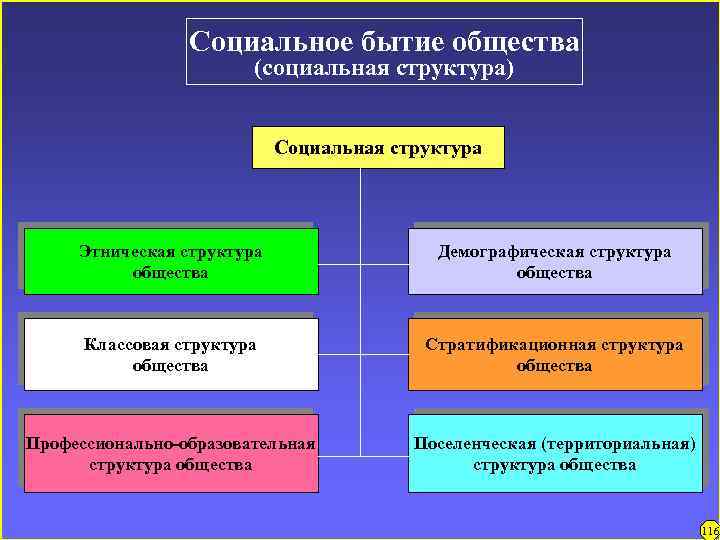 Социальное бытие общества
(социальная структура)

Социальная структура

Этническая структура общества

Демографическая структура общества

Классовая структура общества

Стратификационная структура общества

Профессионально-образовательная структура общества

Поселенческая (территориальная) структура общества

116